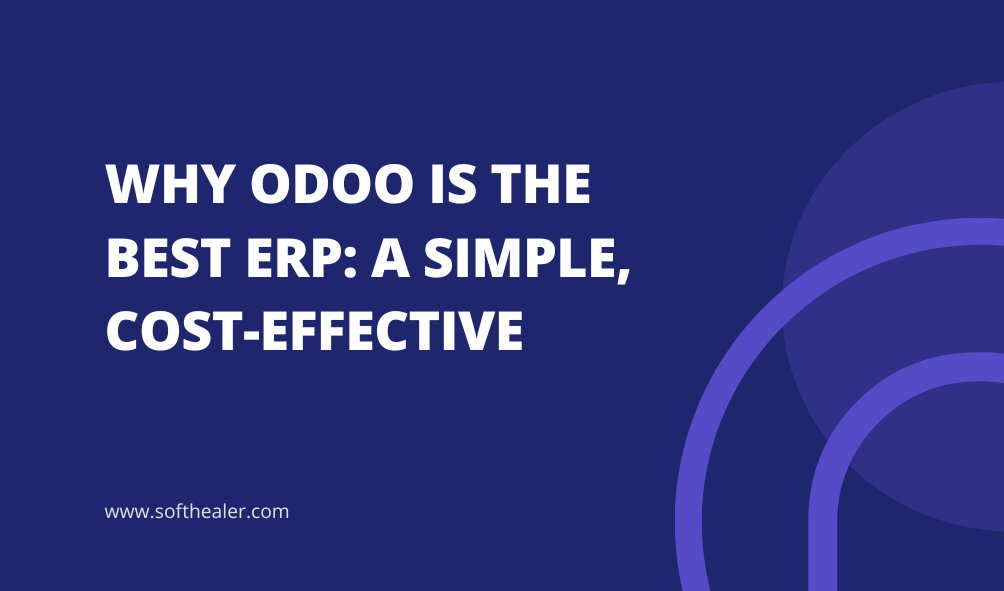 WHY ODOO IS THE BEST ERP: A SIMPLE, COST-EFFECTIVE

www.softhealer.com